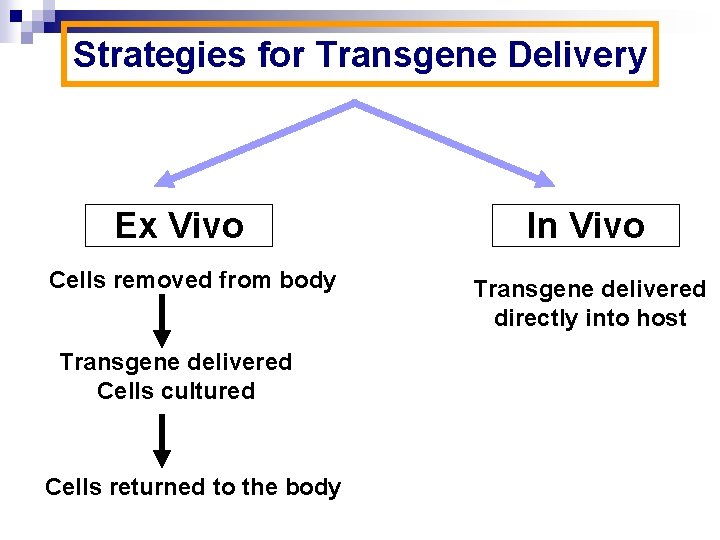 Strategies for Transgene Delivery

Ex Vivo

Cells removed from body

Transgene delivered
Cells cultured

Cells returned to the body

In Vivo

Transgene delivered directly into host